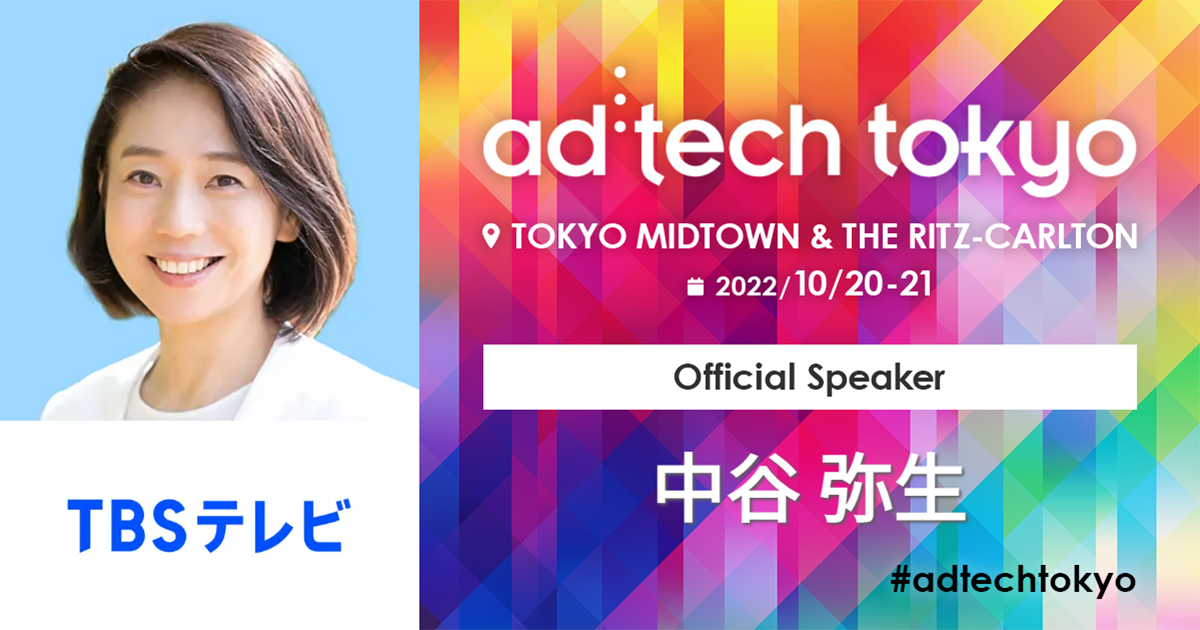 TBSテレビ

ad:tech tokyo

TOKYO MIDTOWN & THE RITZ-CARLTON

2022/10/20-21

Official Speaker

中谷 弥生

#adtechtokyo